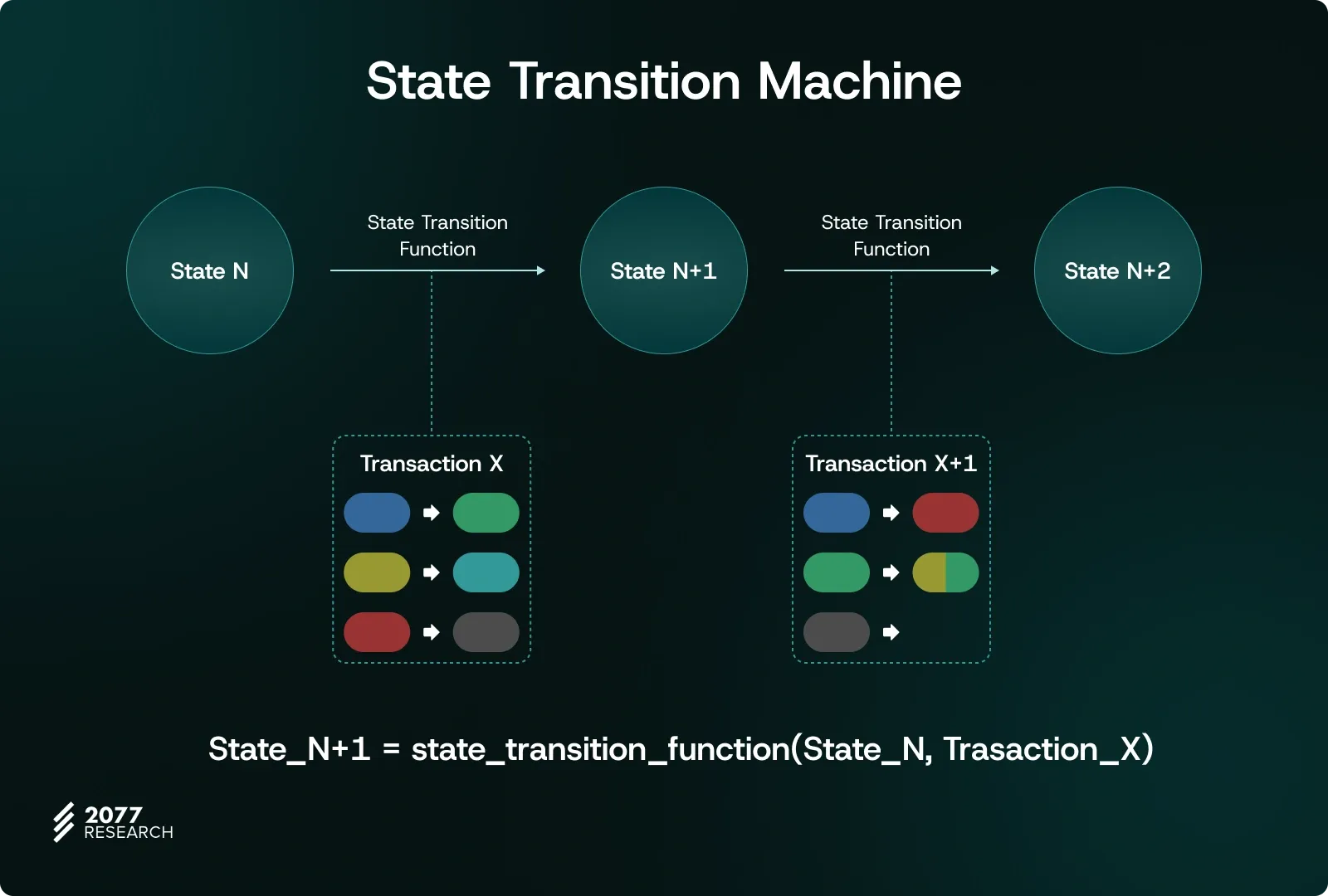 State Transition Machine

State N

State Transition Function

State N+1

State Transition Function

State N+2

Transaction X

Transaction X+1

State_N+1 = state_transition_function(State_N, Trasaction_X)

2077 RESEARCH